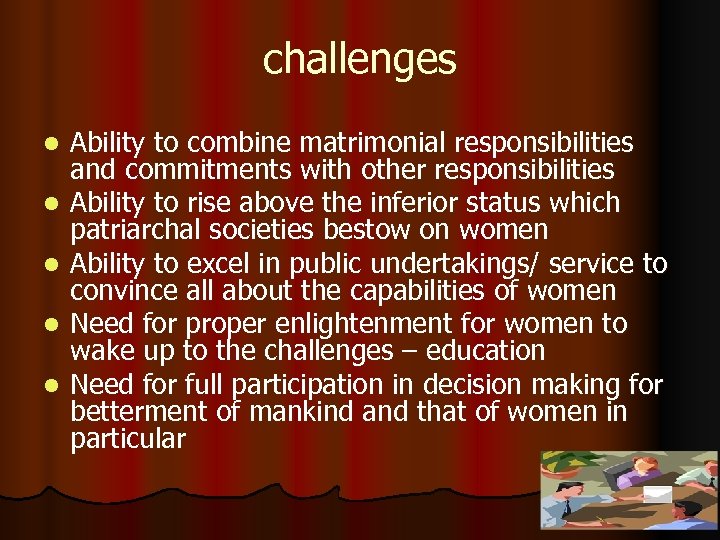 challenges

- Ability to combine matrimonial responsibilities and commitments with other responsibilities
- Ability to rise above the inferior status which patriarchal societies bestow on women
- Ability to excel in public undertakings/ service to convince all about the capabilities of women
- Need for proper enlightenment for women to wake up to the challenges – education
- Need for full participation in decision making for betterment of mankind and that of women in particular